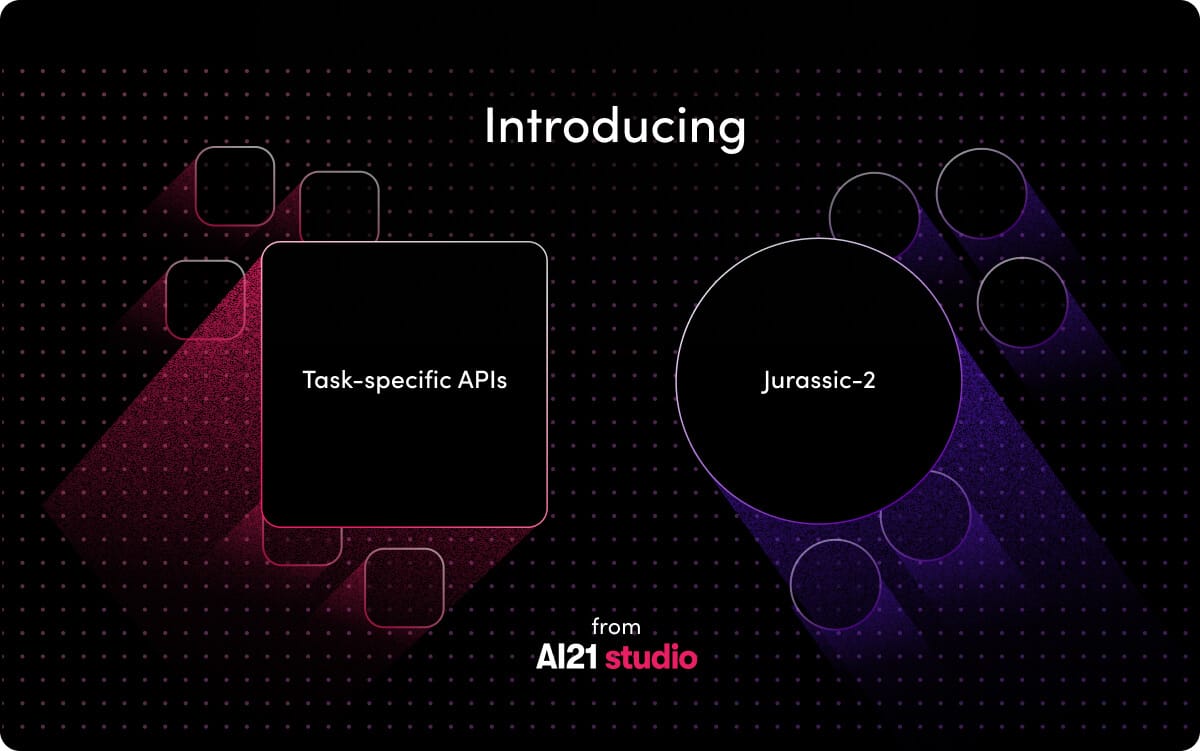 Introducing

Task-specific APIs

Jurassic-2

from
AI21 studio